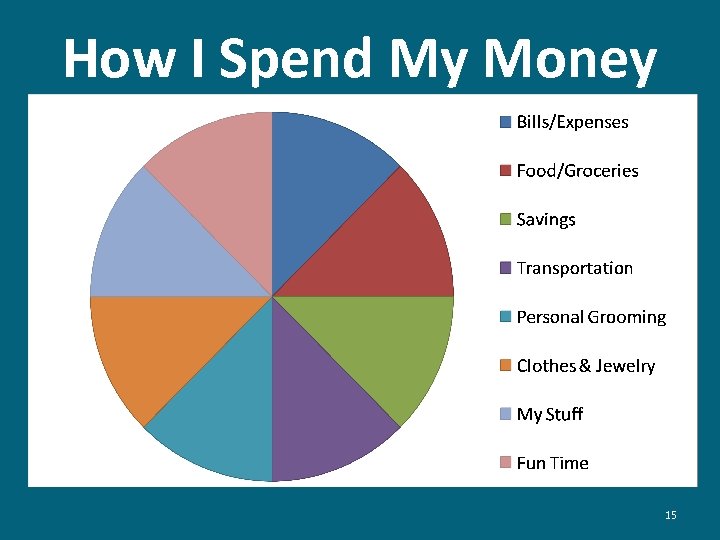 How I Spend My Money

Bills/Expenses
Food/Groceries
Savings
Transportation
Personal Grooming
Clothes & Jewelry
My Stuff
Fun Time

15